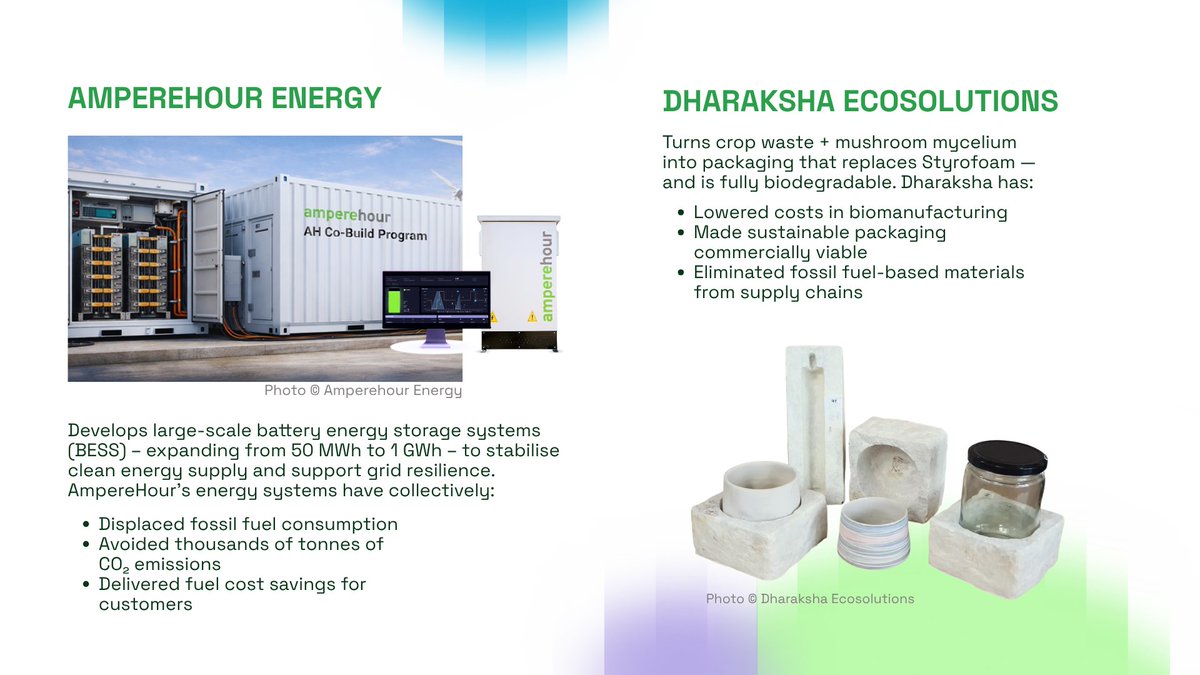 AMPEREHOUR ENERGY

amperehour
AH Co-Build Program

amperehour

Photo © Amperehour Energy

Develops large-scale battery energy storage systems (BESS) – expanding from 50 MWh to 1 GWh – to stabilise clean energy supply and support grid resilience. AmpereHour's energy systems have collectively:

- Displaced fossil fuel consumption
- Avoided thousands of tonnes of $CO_2$ emissions
- Delivered fuel cost savings for customers

DHARAKSHA ECOSOLUTIONS

Turns crop waste + mushroom mycelium into packaging that replaces Styrofoam — and is fully biodegradable. Dharaksha has:

- Lowered costs in biomanufacturing
- Made sustainable packaging commercially viable
- Eliminated fossil fuel-based materials from supply chains

Photo © Dharaksha Ecosolutions